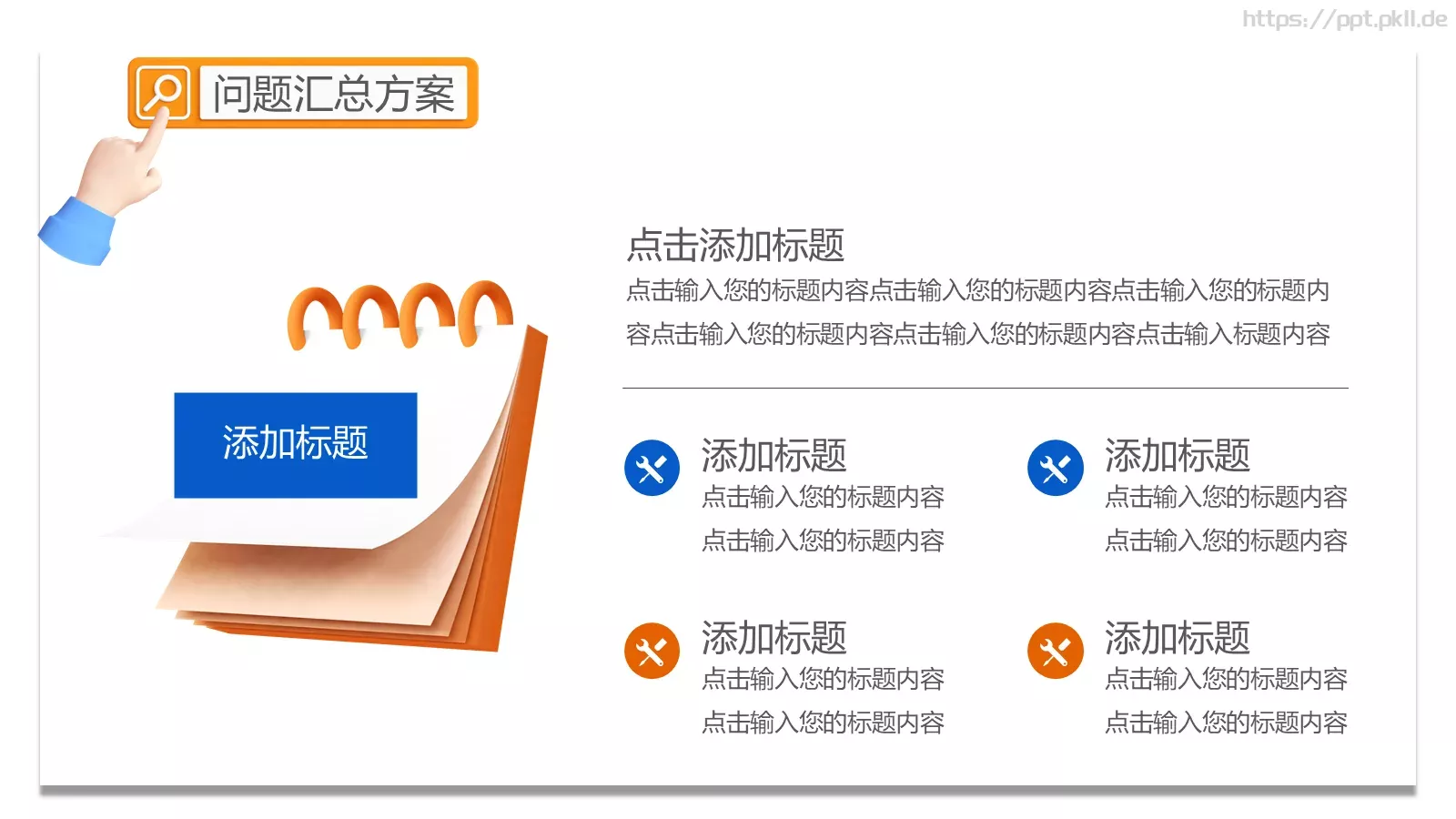 https://ppt.pkll.de

问题汇总方案

添加标题

点击添加标题

点击输入您的标题内容点击输入您的标题内容点击输入您的标题内容点击输入您的标题内容点击输入您的标题内容点击输入标题内容

添加标题
点击输入您的标题内容
点击输入您的标题内容

添加标题
点击输入您的标题内容
点击输入您的标题内容

添加标题
点击输入您的标题内容
点击输入您的标题内容

添加标题
点击输入您的标题内容
点击输入您的标题内容